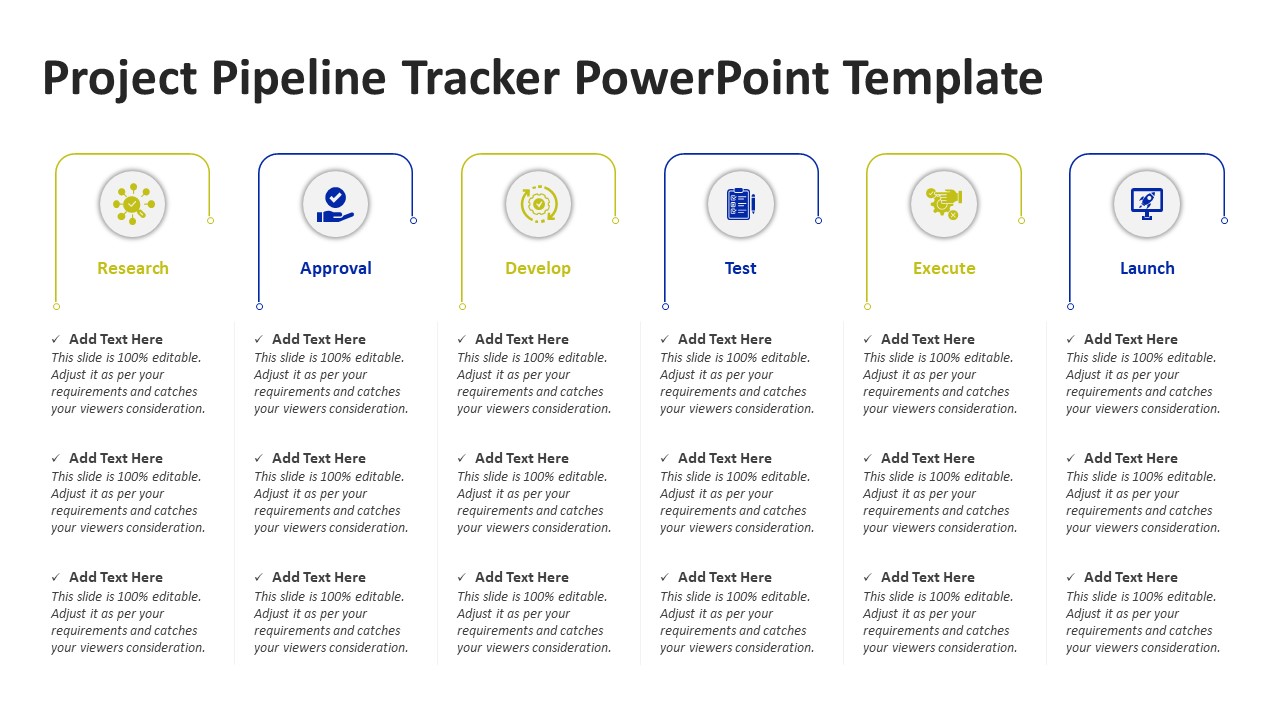 Project Pipeline Tracker PowerPoint Template

Research

✓ Add Text Here
This slide is 100% editable. Adjust it as per your requirements and catches your viewers consideration.

✓ Add Text Here
This slide is 100% editable. Adjust it as per your requirements and catches your viewers consideration.

✓ Add Text Here
This slide is 100% editable. Adjust it as per your requirements and catches your viewers consideration.

Approval

✓ Add Text Here
This slide is 100% editable. Adjust it as per your requirements and catches your viewers consideration.

✓ Add Text Here
This slide is 100% editable. Adjust it as per your requirements and catches your viewers consideration.

✓ Add Text Here
This slide is 100% editable. Adjust it as per your requirements and catches your viewers consideration.

Develop

✓ Add Text Here
This slide is 100% editable. Adjust it as per your requirements and catches your viewers consideration.

✓ Add Text Here
This slide is 100% editable. Adjust it as per your requirements and catches your viewers consideration.

✓ Add Text Here
This slide is 100% editable. Adjust it as per your requirements and catches your viewers consideration.

Test

✓ Add Text Here
This slide is 100% editable. Adjust it as per your requirements and catches your viewers consideration.

✓ Add Text Here
This slide is 100% editable. Adjust it as per your requirements and catches your viewers consideration.

✓ Add Text Here
This slide is 100% editable. Adjust it as per your requirements and catches your viewers consideration.

Execute

✓ Add Text Here
This slide is 100% editable. Adjust it as per your requirements and catches your viewers consideration.

✓ Add Text Here
This slide is 100% editable. Adjust it as per your requirements and catches your viewers consideration.

✓ Add Text Here
This slide is 100% editable. Adjust it as per your requirements and catches your viewers consideration.

Launch

✓ Add Text Here
This slide is 100% editable. Adjust it as per your requirements and catches your viewers consideration.

✓ Add Text Here
This slide is 100% editable. Adjust it as per your requirements and catches your viewers consideration.

✓ Add Text Here
This slide is 100% editable. Adjust it as per your requirements and catches your viewers consideration.